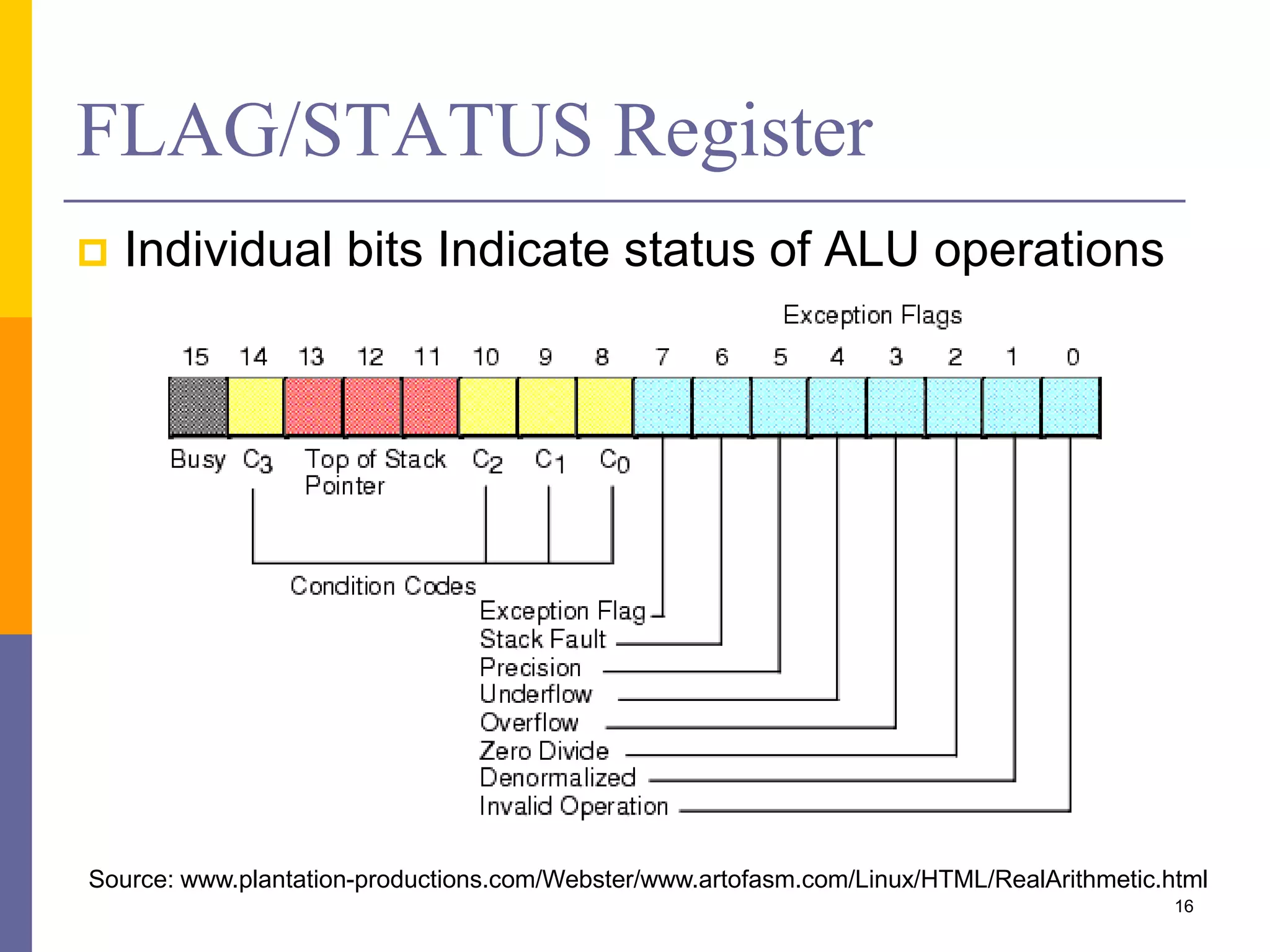 FLAG/STATUS Register

Individual bits Indicate status of ALU operations

Exception Flags

15 14 13 12 11 10 9 8 7 6 5 4 3 2 1 0

Busy $C_3$ Top of Stack Pointer $C_2$ $C_1$ $C_0$

Condition Codes

Exception Flag
Stack Fault
Precision
Underflow
Overflow
Zero Divide
Denormalized
Invalid Operation

Source: www.plantation-productions.com/Webster/www.artofasm.com/Linux/HTML/RealArithmetic.html

16